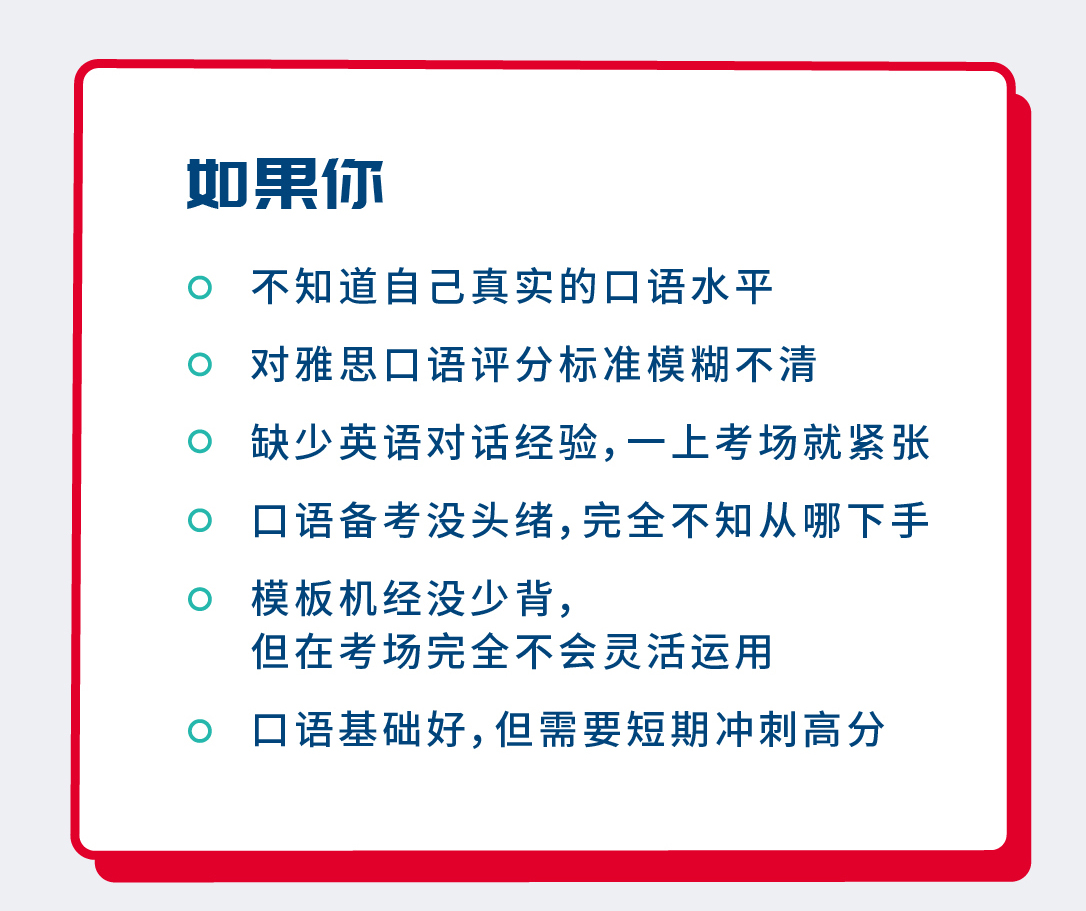 如果你

不知道自己真实的口语水平

对雅思口语评分标准模糊不清

缺少英语对话经验，一上考场就紧张

口语备考没头绪，完全不知从哪下手

模板机经没少背，
但在考场完全不会灵活运用

口语基础好，但需要短期冲刺高分